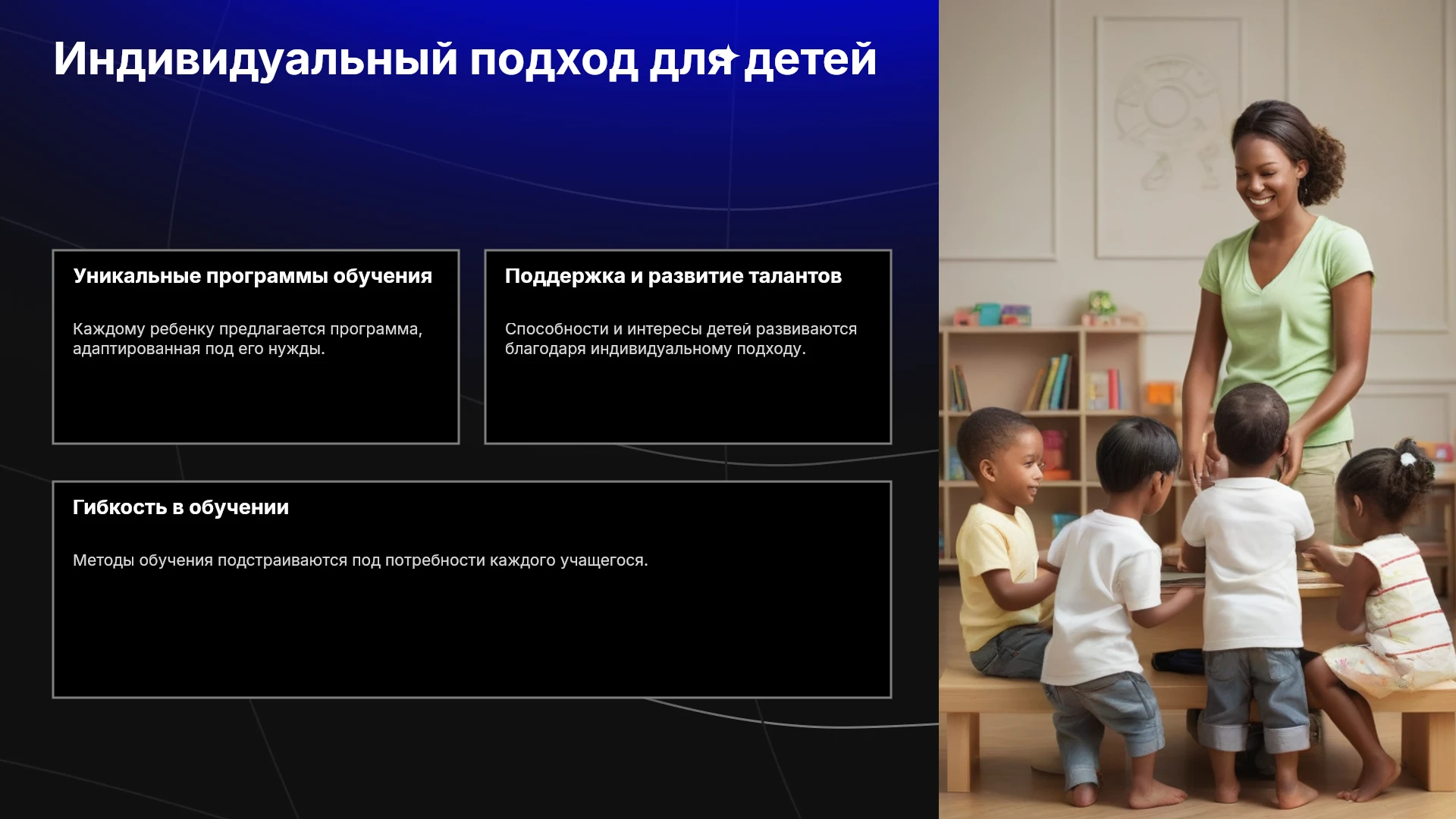 Индивидуальный подход для детей

Уникальные программы обучения

Каждому ребенку предлагается программа, адаптированная под его нужды.

Поддержка и развитие талантов

Способности и интересы детей развиваются благодаря индивидуальному подходу.

Гибкость в обучении

Методы обучения подстраиваются под потребности каждого учащегося.